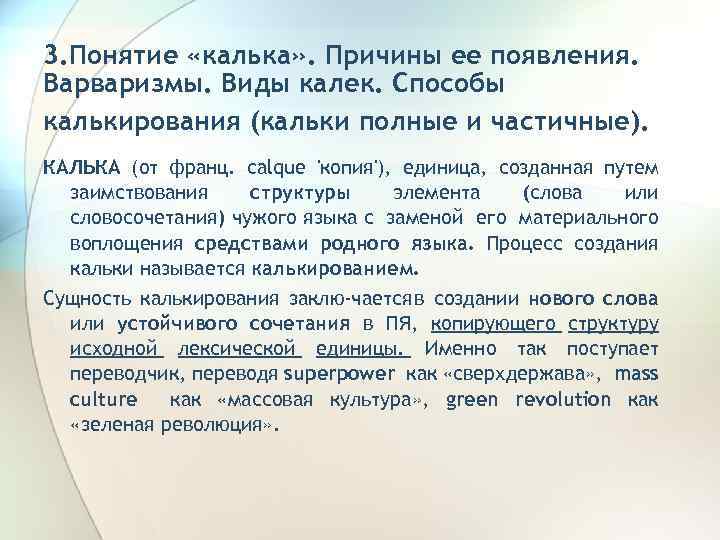 3.Понятие «калька». Причины ее появления. Варваризмы. Виды калек. Способы калькирования (кальки полные и частичные).

КАЛЬКА (от франц. calque 'копия'), единица, созданная путем заимствования структуры элемента (слова или словосочетания) чужого языка с заменой его материального воплощения средствами родного языка. Процесс создания кальки называется калькированием.

Сущность калькирования заклю-чаетсяв создании нового слова или устойчивого сочетания в ПЯ, копирующего структуру исходной лексической единицы. Именно так поступает переводчик, переводя superpower как «сверхдержава», mass culture как «массовая культура», green revolution как «зеленая революция».